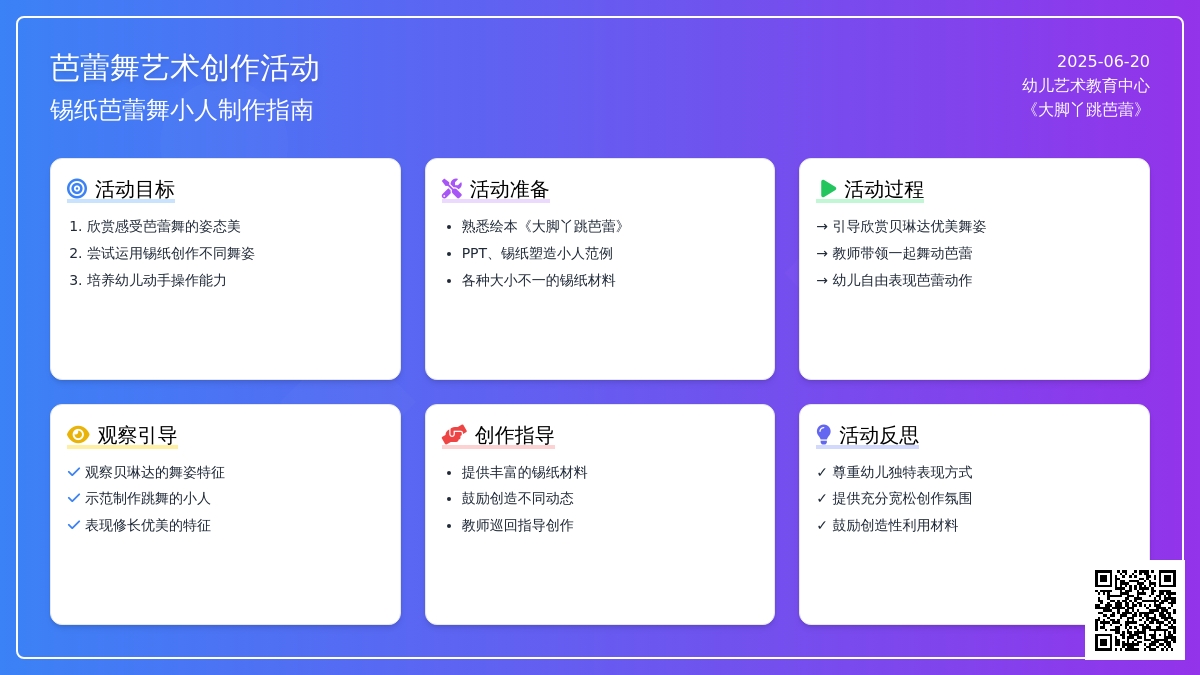 芭蕾舞艺术创作活动
锡纸芭蕾舞小人制作指南

2025-06-20
幼儿艺术教育中心
《大脚丫跳芭蕾》

活动目标
1. 欣赏感受芭蕾舞的姿态美
2. 尝试运用锡纸创作不同舞姿
3. 培养幼儿动手操作能力

活动准备
• 熟悉绘本《大脚丫跳芭蕾》
• PPT、锡纸塑造小人范例
• 各种大小不一的锡纸材料

活动过程
→ 引导欣赏贝琳达优美舞姿
→ 教师带领一起舞动芭蕾
→ 幼儿自由表现芭蕾动作

观察引导
✓ 观察贝琳达的舞姿特征
✓ 示范制作跳舞的小人
✓ 表现修长优美的特征

创作指导
• 提供丰富的锡纸材料
• 鼓励创造不同动态
• 教师巡回指导创作

活动反思
✓ 尊重幼儿独特表现方式
✓ 提供充分宽松创作氛围
✓ 鼓励创造性利用材料